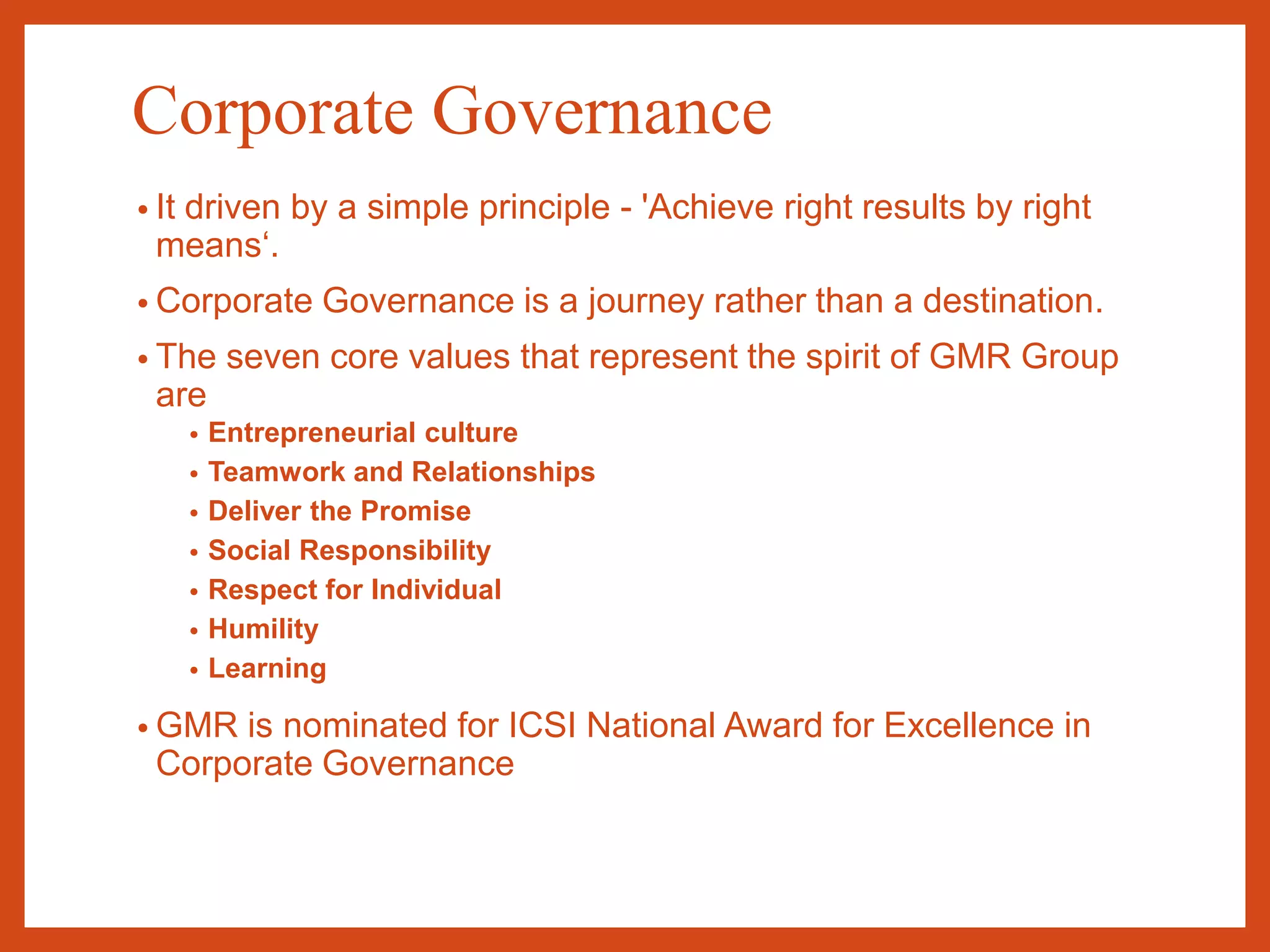 Corporate Governance

• It driven by a simple principle - 'Achieve right results by right means'.

• Corporate Governance is a journey rather than a destination.

• The seven core values that represent the spirit of GMR Group are

• Entrepreneurial culture
• Teamwork and Relationships
• Deliver the Promise
• Social Responsibility
• Respect for Individual
• Humility
• Learning

• GMR is nominated for ICSI National Award for Excellence in Corporate Governance